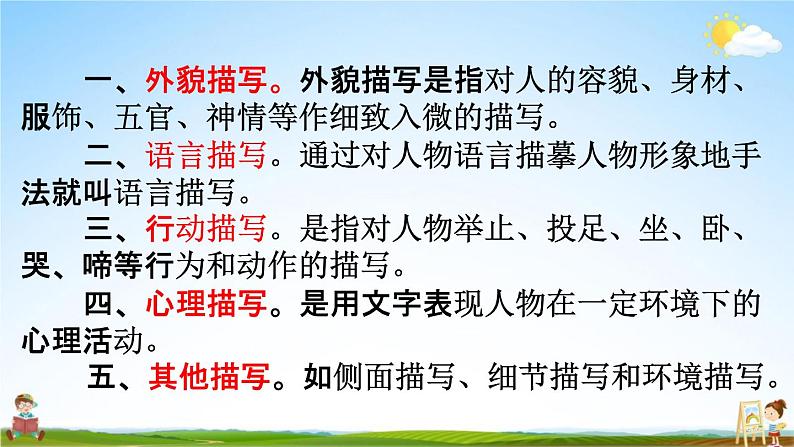 一、外貌描写。外貌描写是指对人的容貌、身材、服饰、五官、神情等作细致入微的描写。

二、语言描写。通过对人物语言描摹人物形象地手法就叫语言描写。

三、行动描写。是指对人物举止、投足、坐、卧、哭、啼等行为和动作的描写。

四、心理描写。是用文字表现人物在一定环境下的心理活动。

五、其他描写。如侧面描写、细节描写和环境描写。